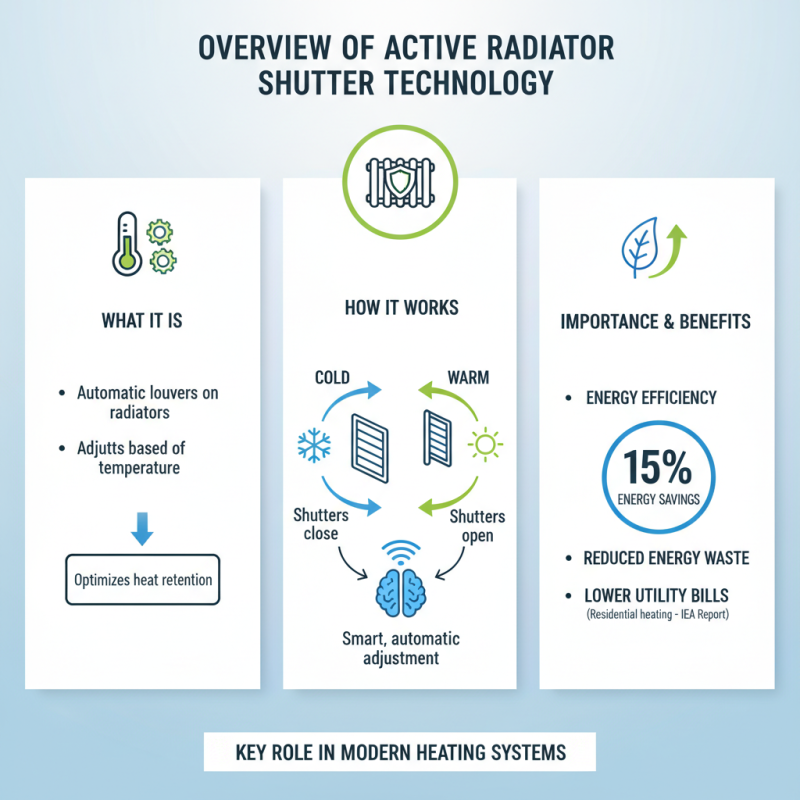 OVERVIEW OF ACTIVE RADIATOR SHUTTER TECHNOLOGY

WHAT IT IS

• Automatic louvers on radiators

• Adjutts based of temperature

Optimizes heat retention

HOW IT WORKS

COLD

WARM

Shutters close

Shutters open

Smart, automatic adjustment

IMPORTANCE & BENEFITS

• ENERGY EFFICIENCY

15%
ENERGY SAVINGS

• REDUCED ENERGY WASTE

• LOWER UTILITY BILLS
(Residential heating - IEA Report)

KEY ROLE IN MODERN HEATING SYSTEMS